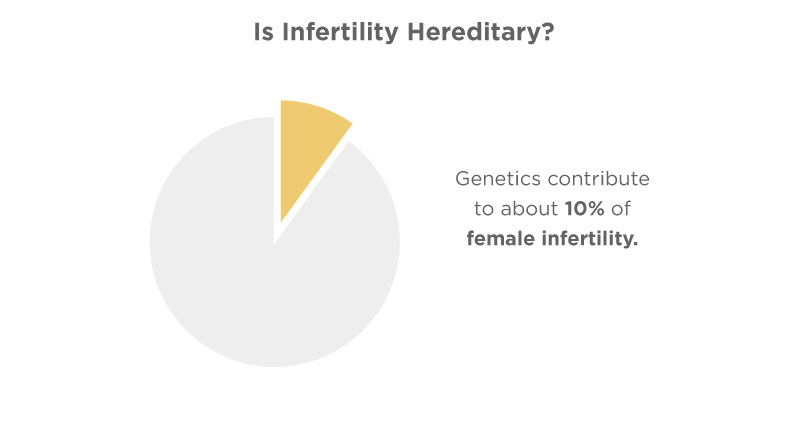 Is Infertility Hereditary?

Genetics contribute to about 10% of female infertility.